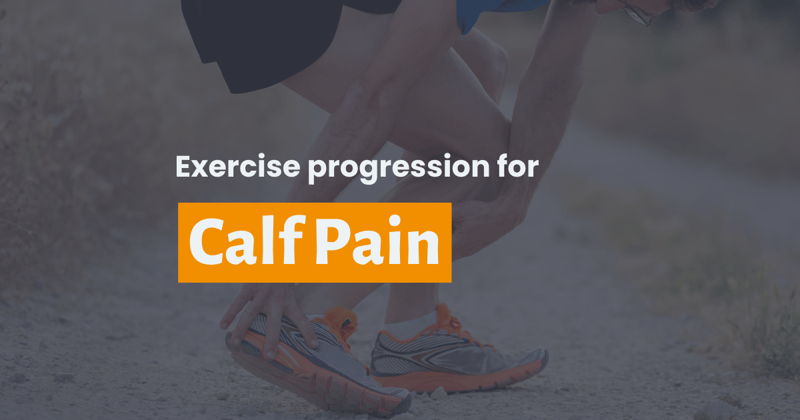 Exercise progression for

Calf Pain